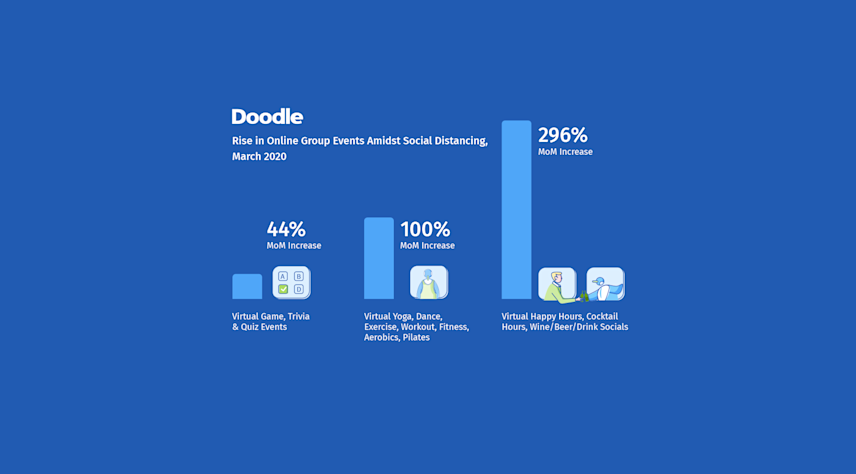 Doodle

Rise in Online Group Events Amidst Social Distancing, March 2020

44%
MoM Increase

A B
D

Virtual Game, Trivia & Quiz Events

100%
MoM Increase

Virtual Yoga, Dance, Exercise, Workout, Fitness, Aerobics, Pilates

296%
MoM Increase

Virtual Happy Hours, Cocktail Hours, Wine/Beer/Drink Socials